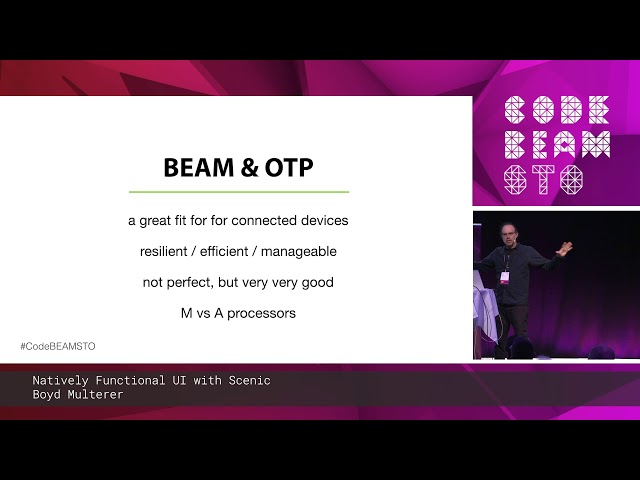 BEAM & OTP

a great fit for for connected devices

resilient / efficient / manageable

not perfect, but very very good

M vs A processors

#CodeBEAMSTO

CODE BEAM STO

Natively Functional UI with Scenic
Boyd Multerer